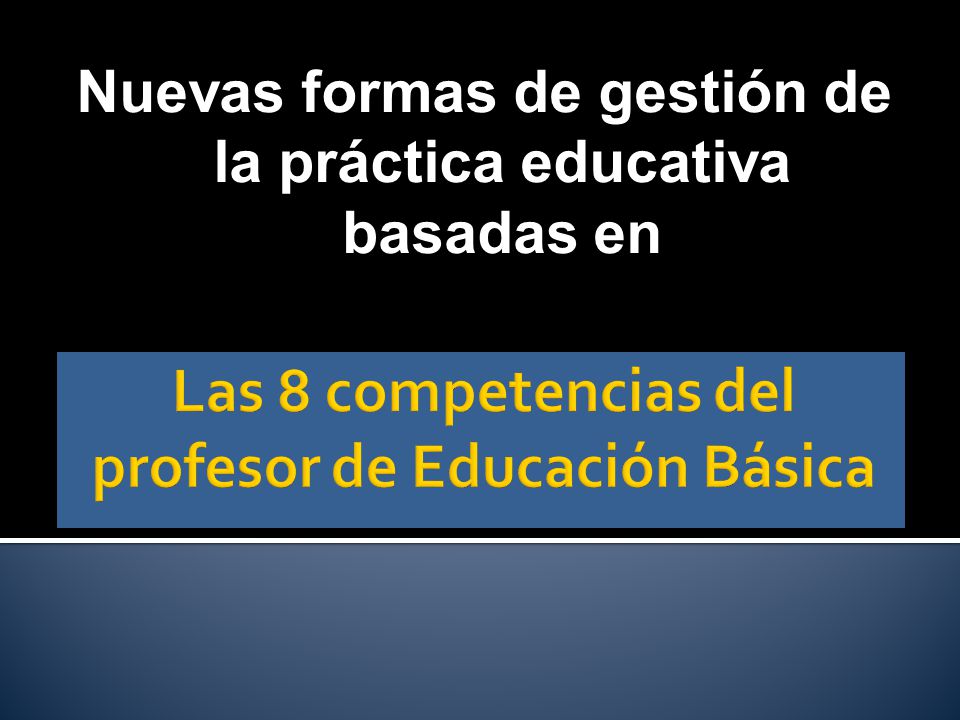 Nuevas formas de gestión de la práctica educativa basadas en

Las 8 competencias del profesor de Educación Básica